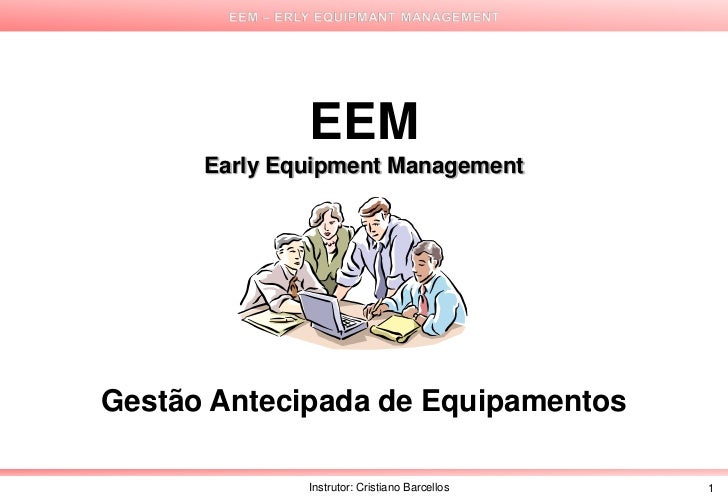 EEM – ERLY EQUIPMANT MANAGEMENT

EEM

Early Equipment Management

Gestão Antecipada de Equipamentos

Instrutor: Cristiano Barcellos

1